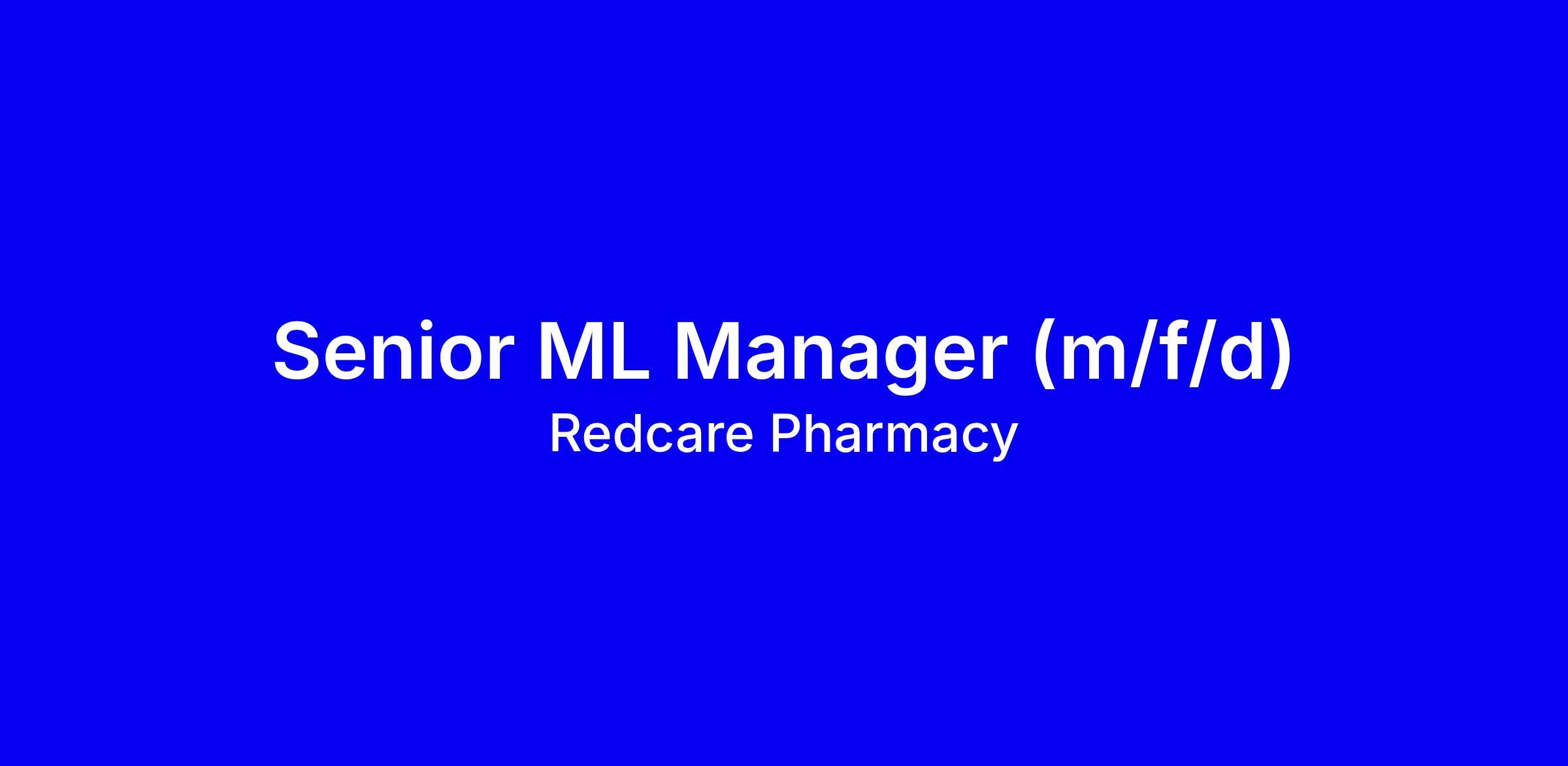 Senior ML Manager (m/f/d)
Redcare Pharmacy